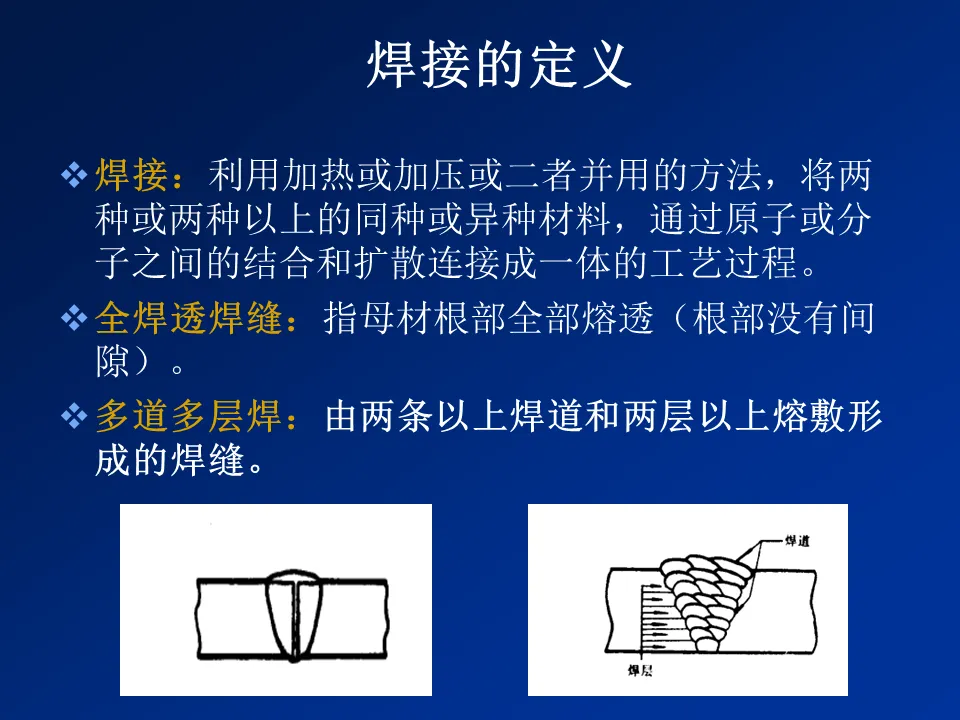 焊接的定义

❖ 焊接：利用加热或加压或二者并用的方法，将两种或两种以上的同种或异种材料，通过原子或分子之间的结合和扩散连接成一体的工艺过程。

❖ 全焊透焊缝：指母材根部全部熔透（根部没有间隙）。

❖ 多道多层焊：由两条以上焊道和两层以上熔敷形成的焊缝。

焊道

焊层